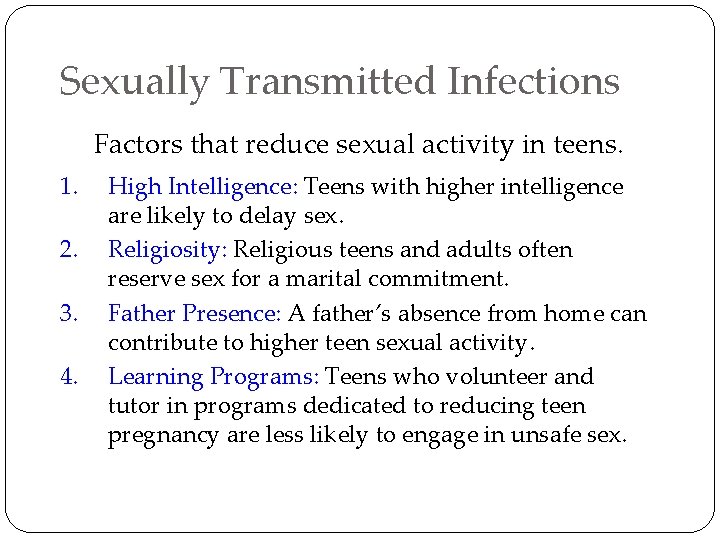 Sexually Transmitted Infections

Factors that reduce sexual activity in teens.

1. High Intelligence: Teens with higher intelligence are likely to delay sex.
2. Religiosity: Religious teens and adults often reserve sex for a marital commitment.
3. Father Presence: A father's absence from home can contribute to higher teen sexual activity.
4. Learning Programs: Teens who volunteer and tutor in programs dedicated to reducing teen pregnancy are less likely to engage in unsafe sex.